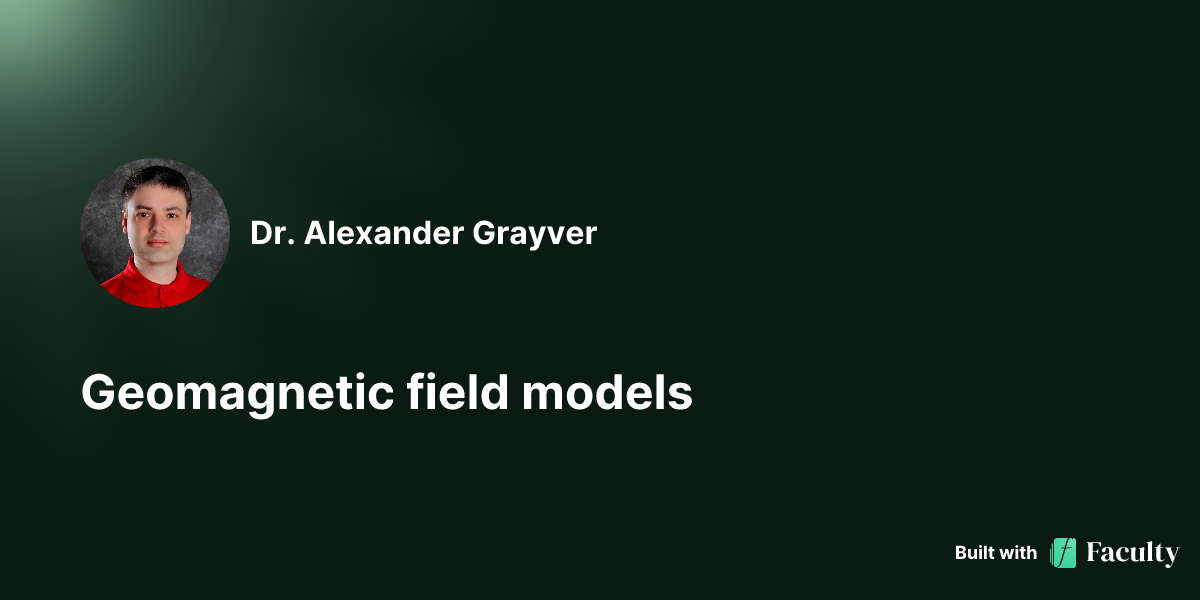 Dr. Alexander Grayver

Geomagnetic field models

Built with Faculty